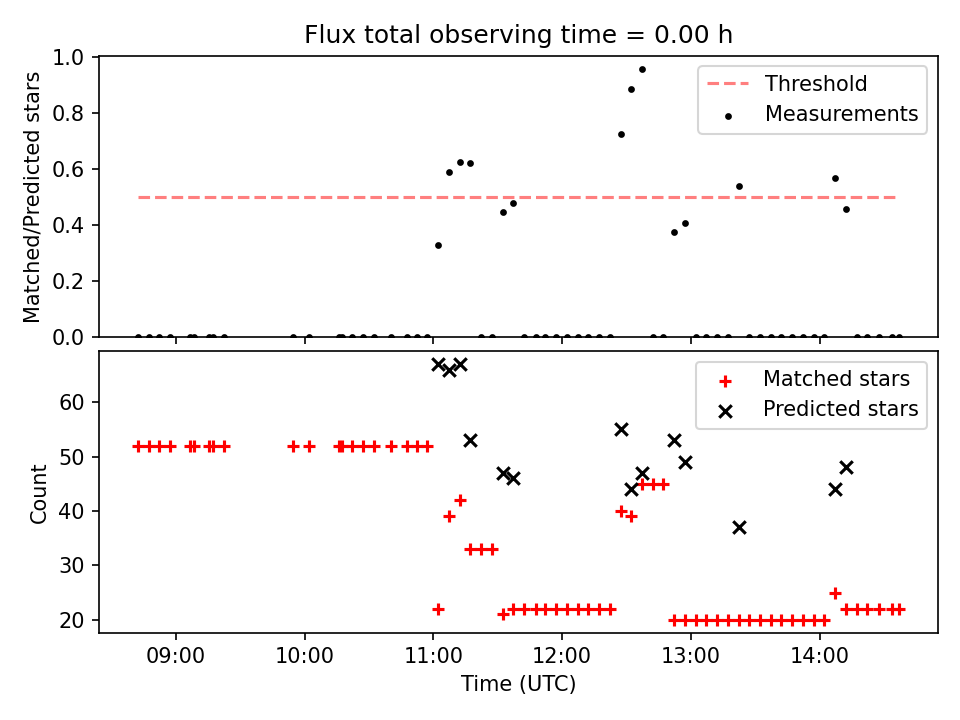 Flux total observing time = 0.00 h

Matched/Predicted stars

1.0
0.8
0.6
0.4
0.2
0.0

Threshold
Measurements

Count

60
50
40
30
20

Matched stars
Predicted stars

09:00
10:00
11:00
12:00
13:00
14:00

Time (UTC)